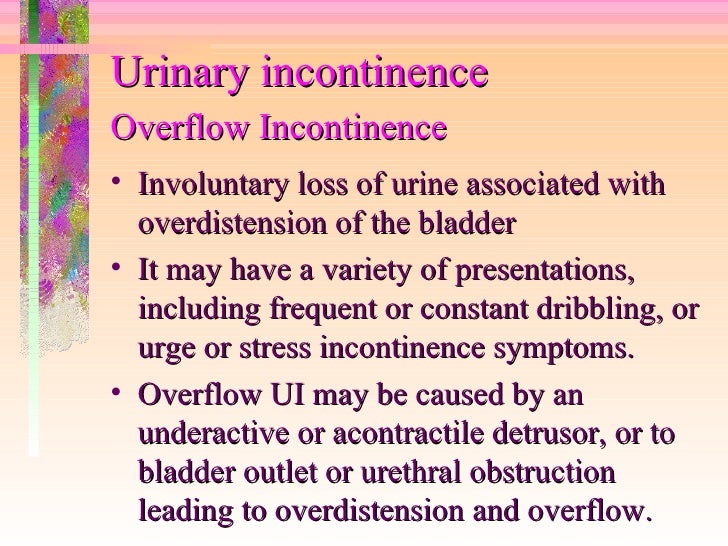 Urinary incontinence
Overflow Incontinence

• Involuntary loss of urine associated with overdistension of the bladder
• It may have a variety of presentations, including frequent or constant dribbling, or urge or stress incontinence symptoms.
• Overflow UI may be caused by an underactive or acontractile detrusor, or to bladder outlet or urethral obstruction leading to overdistension and overflow.